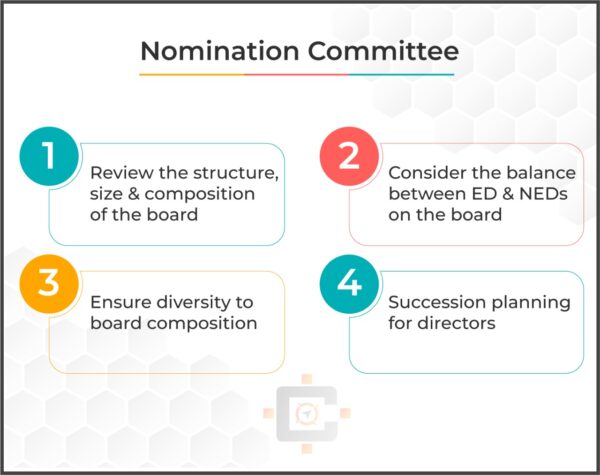 Nomination Committee

1
Review the structure, size & composition of the board

2
Consider the balance between ED & NEDs on the board

3
Ensure diversity to board composition

4
Succession planning for directors